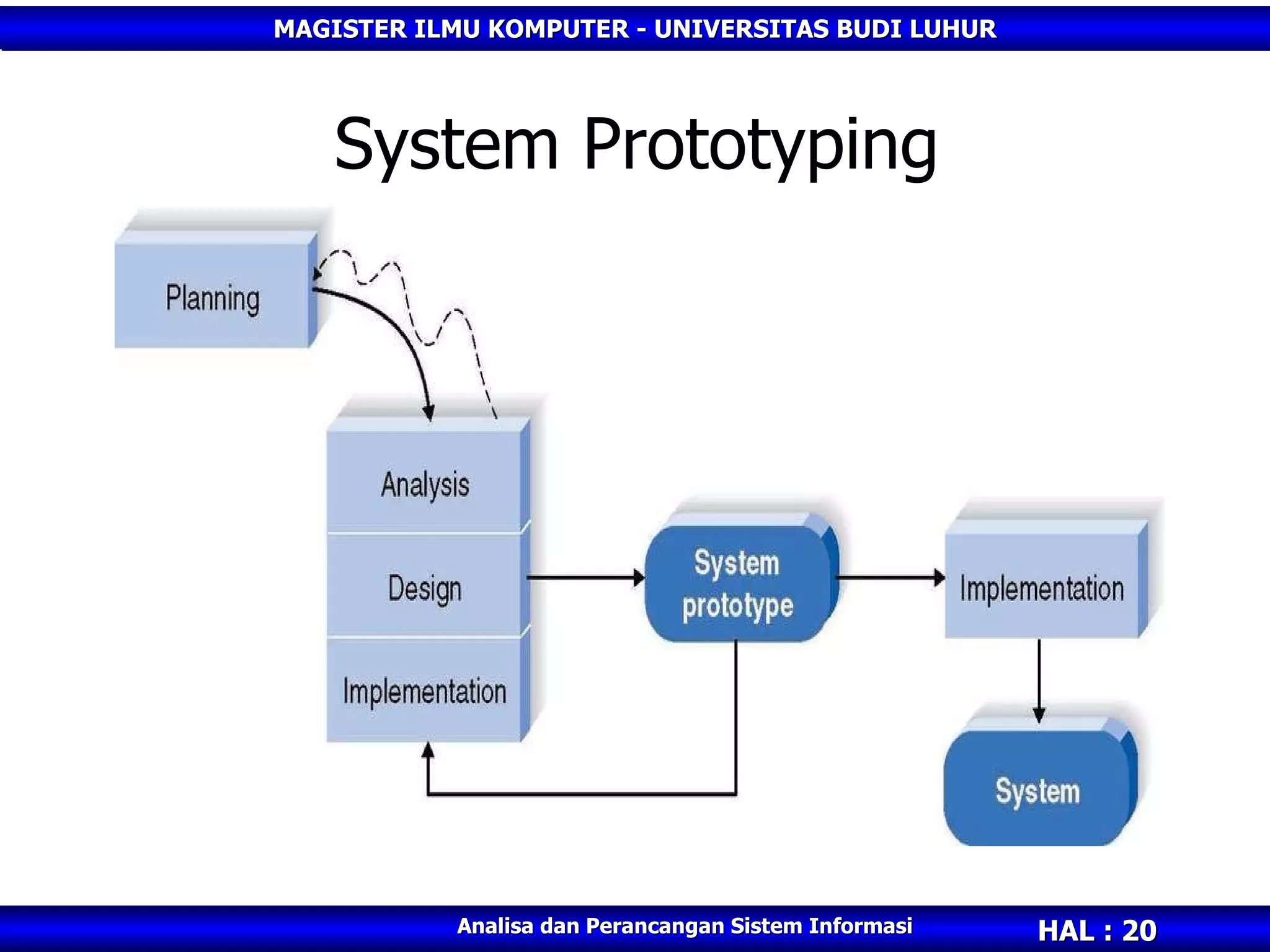 MAGISTER ILMU KOMPUTER - UNIVERSITAS BUDI LUHUR

System Prototyping

Planning

Analysis

Design

Implementation

System prototype

Implementation

System

Analisa dan Perancangan Sistem Informasi

HAL : 20